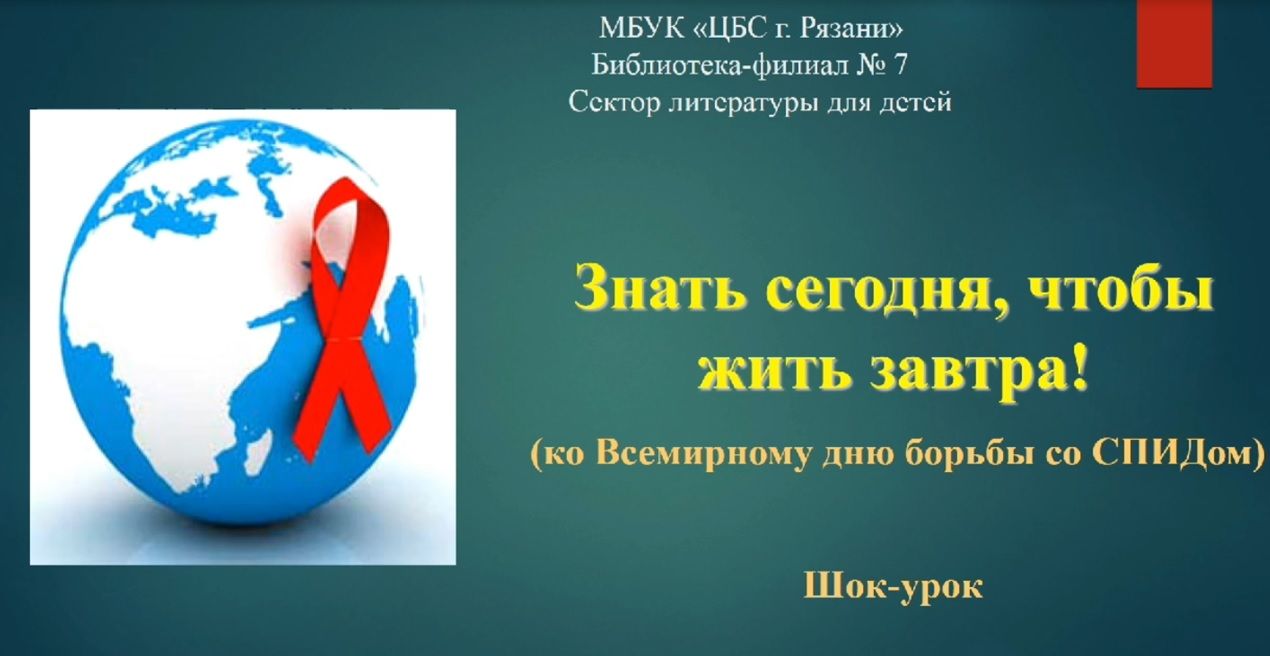 МБУК «ЦБС г. Рязани»
Библиотека-филиал № 7
Сектор литературы для детей

Знать сегодня, чтобы жить завтра!

(ко Всемирному дню борьбы со СПИДом)

Шок-урок